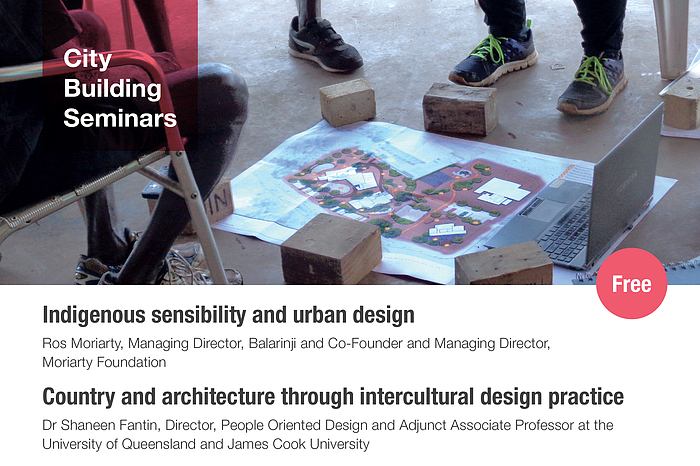 City Building Seminars

Free

Indigenous sensibility and urban design

Ros Moriarty, Managing Director, Balarinji and Co-Founder and Managing Director, Moriarty Foundation

Country and architecture through intercultural design practice

Dr Shaneen Fantin, Director, People Oriented Design and Adjunct Associate Professor at the University of Queensland and James Cook University